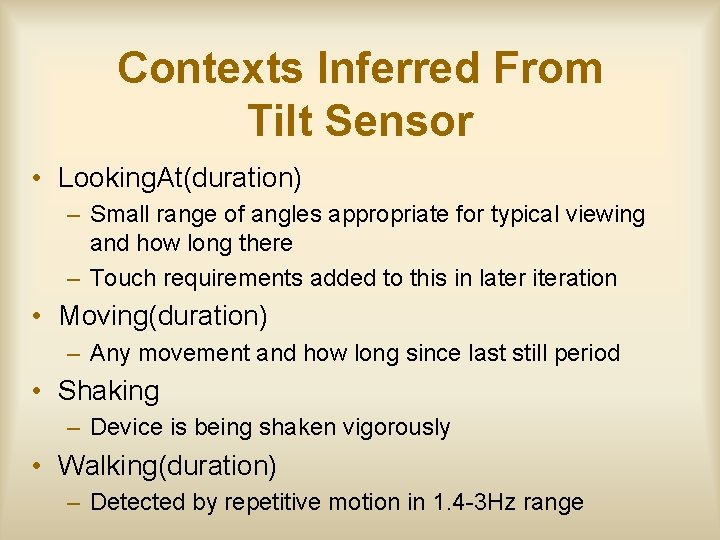 Contexts Inferred From Tilt Sensor

• LookingAt(duration)
  – Small range of angles appropriate for typical viewing and how long there
  – Touch requirements added to this in later iteration
• Moving(duration)
  – Any movement and how long since last still period
• Shaking
  – Device is being shaken vigorously
• Walking(duration)
  – Detected by repetitive motion in 1.4-3Hz range